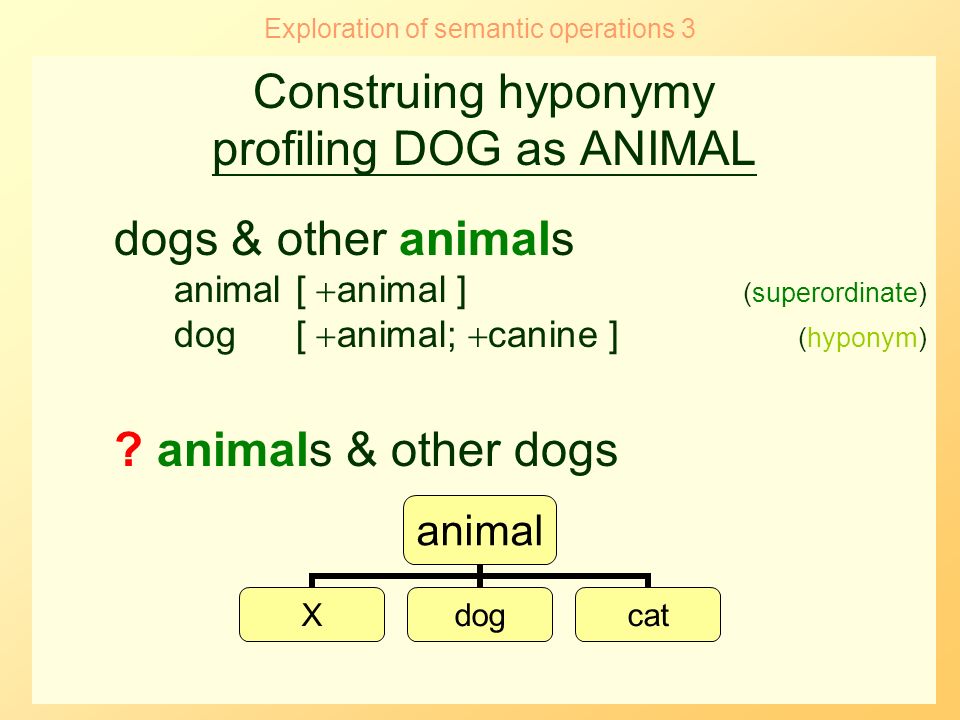 Exploration of semantic operations 3

Construing hyponymy
profiling DOG as ANIMAL

dogs & other animals

animal [ +animal ] (superordinate)

dog [ +animal; +canine ] (hyponym)

? animals & other dogs

animal

X

dog

cat